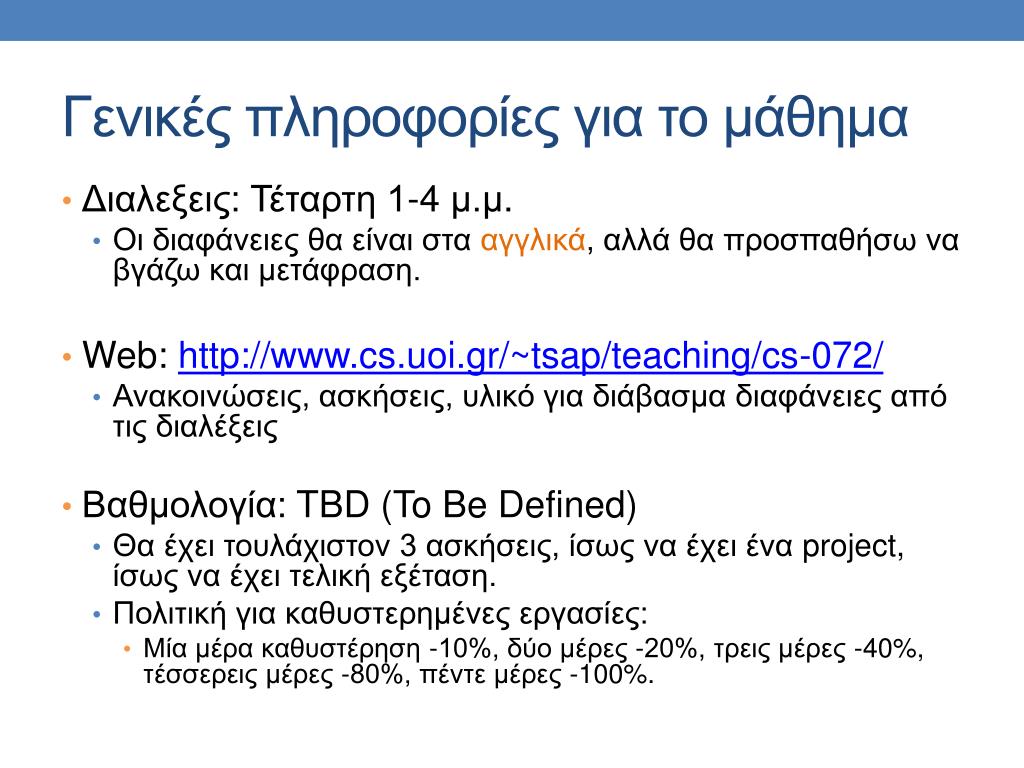 Γενικές πληροφορίες για το μάθημα

• Διαλεξεις: Τέταρτη 1-4 μ.μ.
  • Οι διαφάνειες θα είναι στα αγγλικά, αλλά θα προσπαθήσω να βγάζω και μετάφραση.

• Web: http://www.cs.uoi.gr/~tsap/teaching/cs-072/
  • Ανακοινώσεις, ασκήσεις, υλικό για διάβασμα διαφάνειες από τις διαλέξεις

• Βαθμολογία: TBD (To Be Defined)
  • Θα έχει τουλάχιστον 3 ασκήσεις, ίσως να έχει ένα project, ίσως να έχει τελική εξέταση.
  • Πολιτική για καθυστερημένες εργασίες:
    • Μία μέρα καθυστέρηση -10%, δύο μέρες -20%, τρεις μέρες -40%, τέσσερεις μέρες -80%, πέντε μέρες -100%.